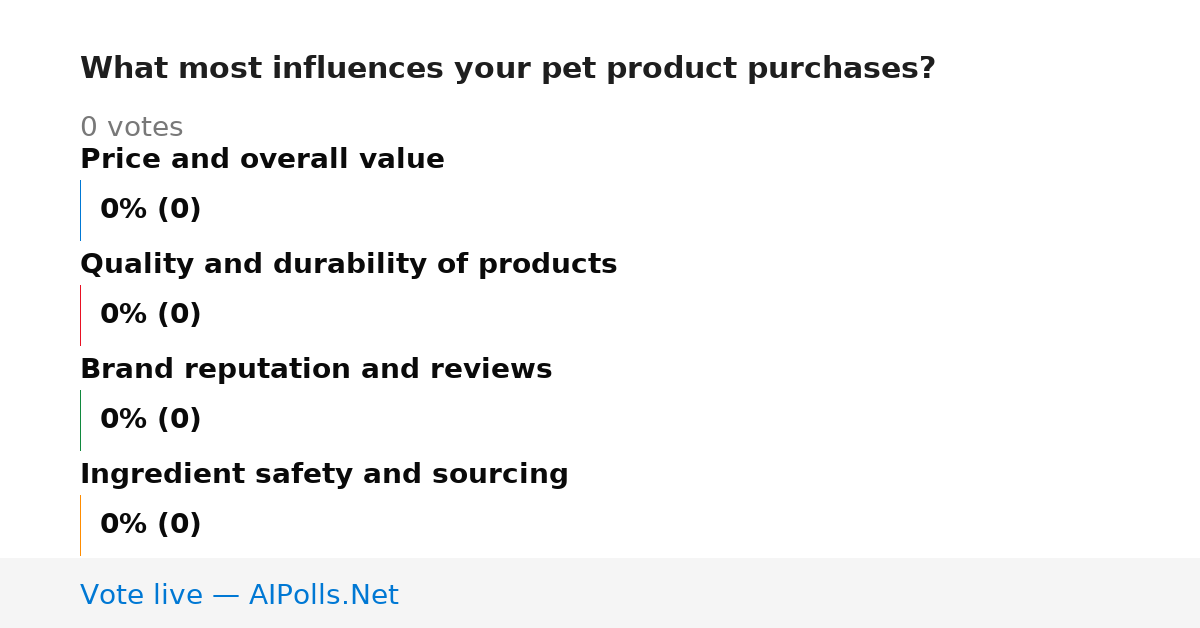 What most influences your pet product purchases?

0 votes

Price and overall value

0% (0)

Quality and durability of products

0% (0)

Brand reputation and reviews

0% (0)

Ingredient safety and sourcing

0% (0)

Vote live — AIPolls.Net